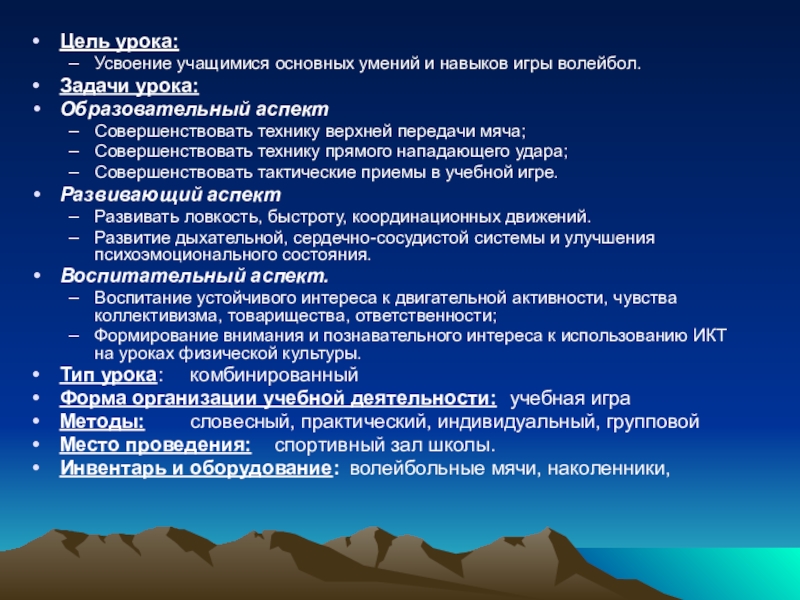 • Цель урока:
– Усвоение учащимися основных умений и навыков игры волейбол.
• Задачи урока:
• Образовательный аспект
– Совершенствовать технику верхней передачи мяча;
– Совершенствовать технику прямого нападающего удара;
– Совершенствовать тактические приемы в учебной игре.
• Развивающий аспект
– Развивать ловкость, быстроту, координационных движений.
– Развитие дыхательной, сердечно-сосудистой системы и улучшения психоэмоционального состояния.
• Воспитательный аспект.
– Воспитание устойчивого интереса к двигательной активности, чувства коллективизма, товарищества, ответственности;
– Формирование внимания и познавательного интереса к использованию ИКТ на уроках физической культуры.
• Тип урока: комбинированный
• Форма организации учебной деятельности: учебная игра
• Методы: словесный, практический, индивидуальный, групповой
• Место проведения: спортивный зал школы.
• Инвентарь и оборудование: волейбольные мячи, наколенники,